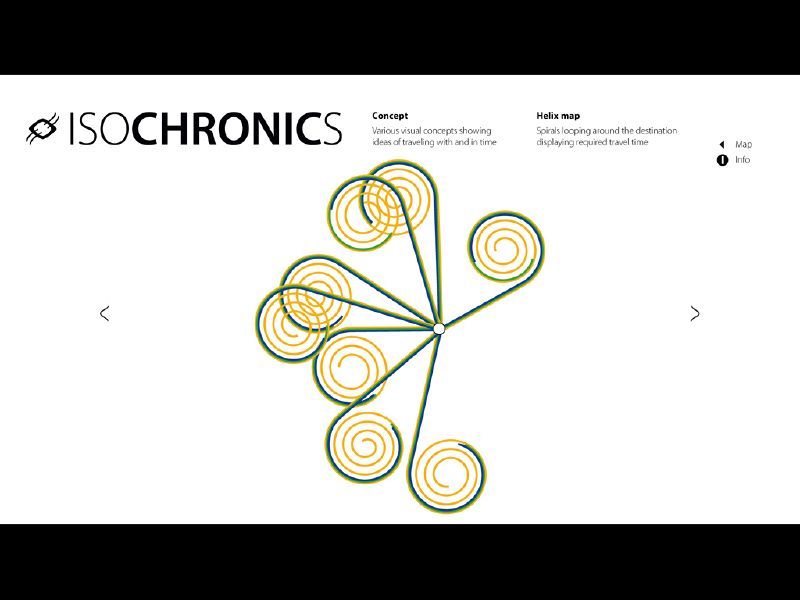 ISOCHRONICS

Concept
Various visual concepts showing ideas of traveling with and in time

Helix map
Spirals looping around the destination displaying required travel time

Map
Info

<
>